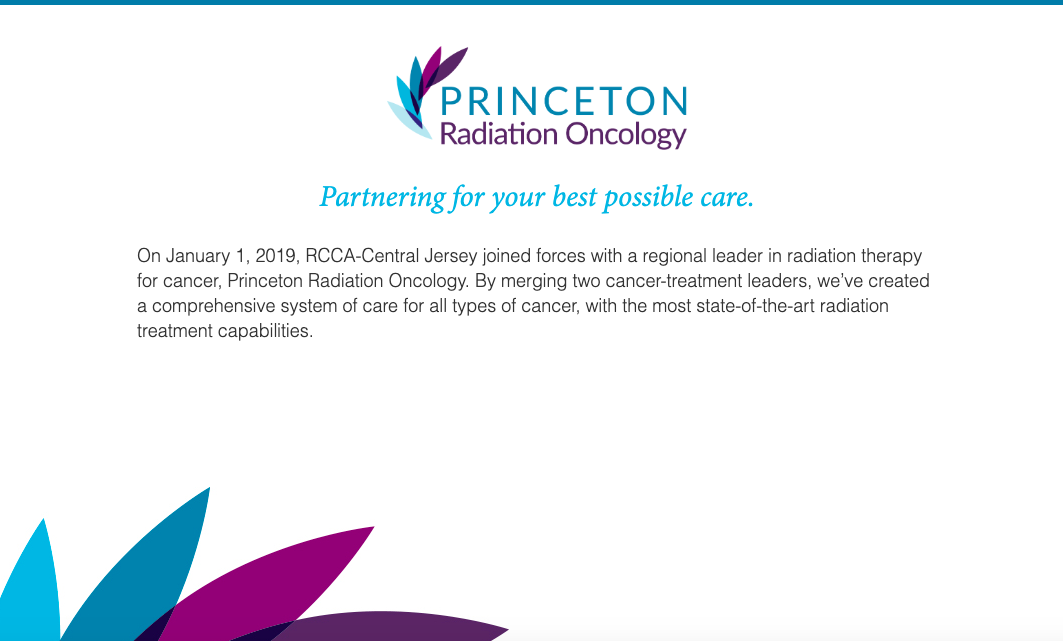 PRINCETON
Radiation Oncology

Partnering for your best possible care.

On January 1, 2019, RCCA-Central Jersey joined forces with a regional leader in radiation therapy for cancer, Princeton Radiation Oncology. By merging two cancer-treatment leaders, we've created a comprehensive system of care for all types of cancer, with the most state-of-the-art radiation treatment capabilities.